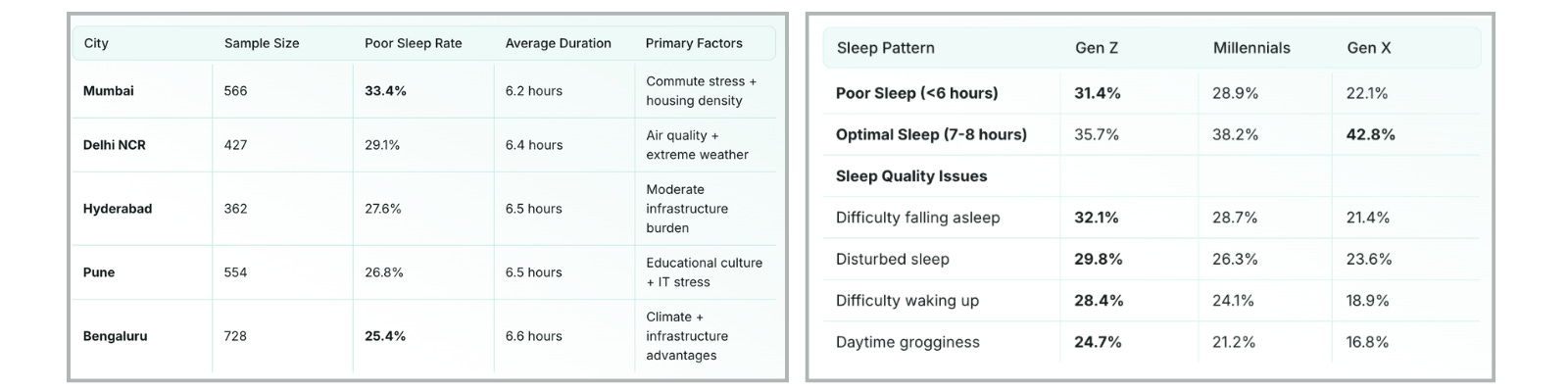 | City | Sample Size | Poor Sleep Rate | Average Duration | Primary Factors |
|---|---|---|---|---|
| Mumbai | 566 | 33.4% | 6.2 hours | Commute stress + housing density |
| Delhi NCR | 427 | 29.1% | 6.4 hours | Air quality + extreme weather |
| Hyderabad | 362 | 27.6% | 6.5 hours | Moderate infrastructure burden |
| Pune | 554 | 26.8% | 6.5 hours | Educational culture + IT stress |
| Bengaluru | 728 | 25.4% | 6.6 hours | Climate + infrastructure advantages |

| Sleep Pattern | Gen Z | Millennials | Gen X |
|---|---|---|---|
| Poor Sleep (<6 hours) | 31.4% | 28.9% | 22.1% |
| Optimal Sleep (7-8 hours) | 35.7% | 38.2% | 42.8% |
| Sleep Quality Issues | | | |
| Difficulty falling asleep | 32.1% | 28.7% | 21.4% |
| Disturbed sleep | 29.8% | 26.3% | 23.6% |
| Difficulty waking up | 28.4% | 24.1% | 18.9% |
| Daytime grogginess | 24.7% | 21.2% | 16.8% |